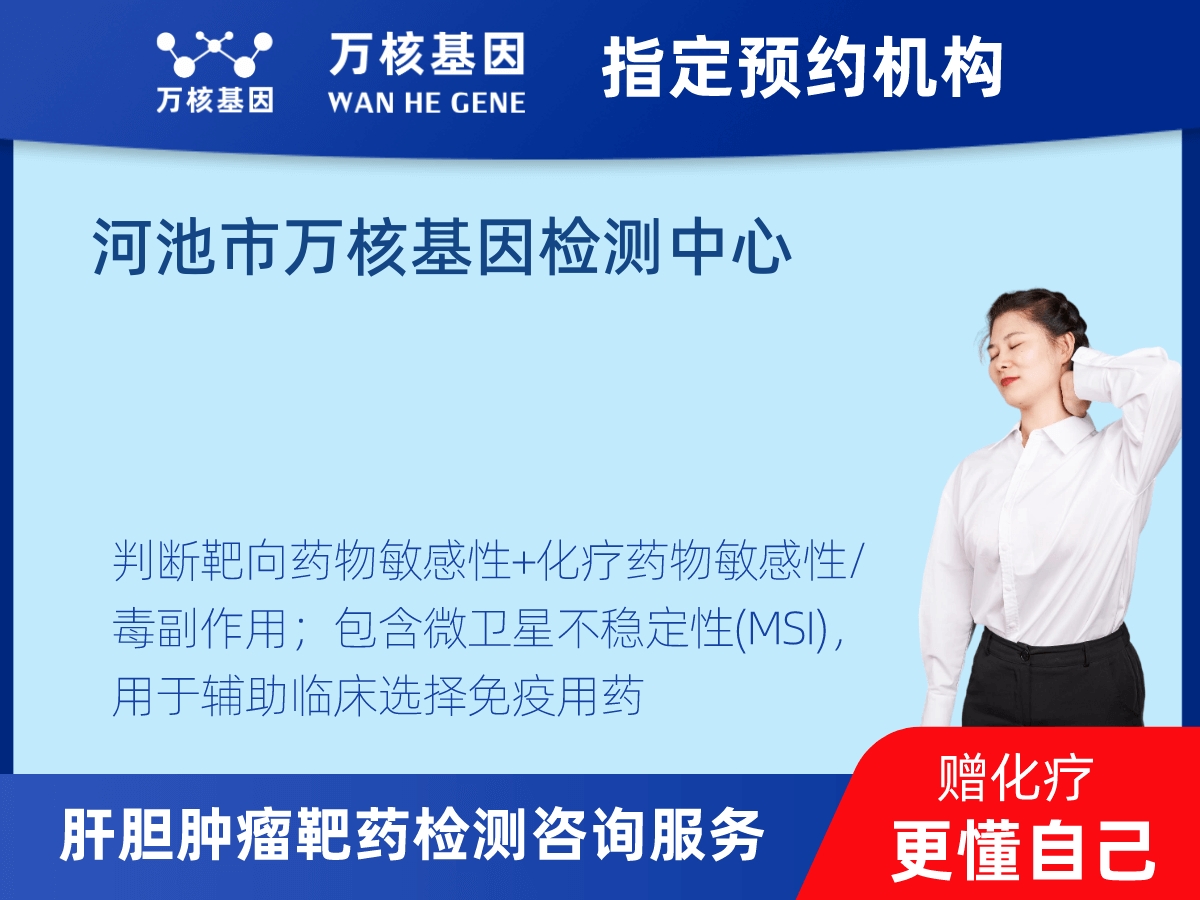 万核基因

万核基因
WAN HE GENE

指定预约机构

河池市万核基因检测中心

判断靶向药物敏感性+化疗药物敏感性/毒副作用；包含微卫星不稳定性(MSI)，用于辅助临床选择免疫用药

肝胆肿瘤靶药检测咨询服务

赠化疗
更懂自己